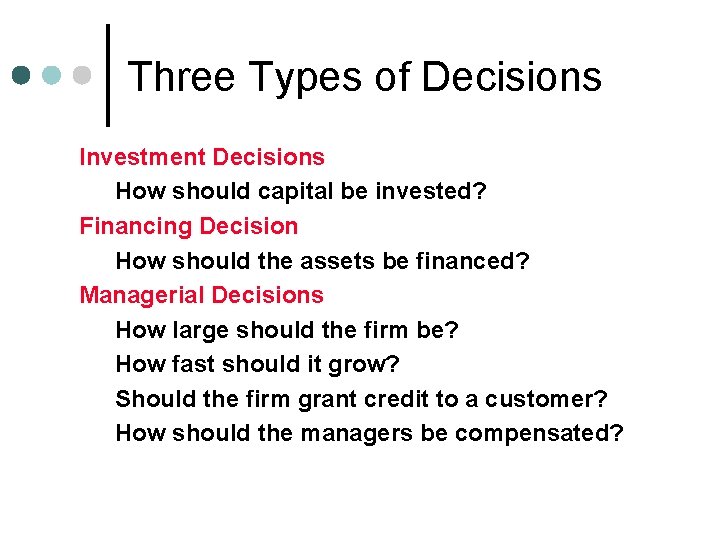 Three Types of Decisions

Investment Decisions

How should capital be invested?

Financing Decision

How should the assets be financed?

Managerial Decisions

How large should the firm be?

How fast should it grow?

Should the firm grant credit to a customer?

How should the managers be compensated?